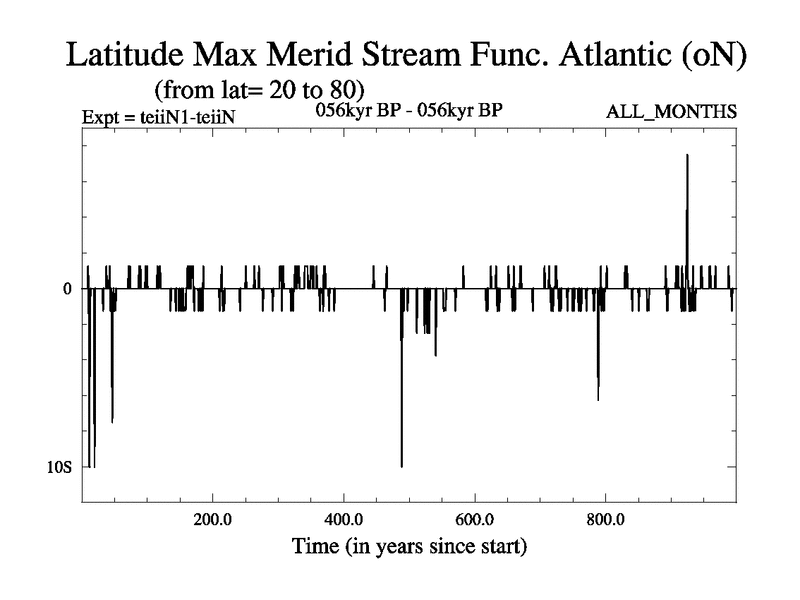 Latitude Max Merid Stream Func. Atlantic (oN)
(from lat= 20 to 80)
Expt = teiiN1-teiiN
056kyr BP - 056kyr BP
ALL_MONTHS

0
10S

200.0
400.0
600.0
800.0
Time (in years since start)